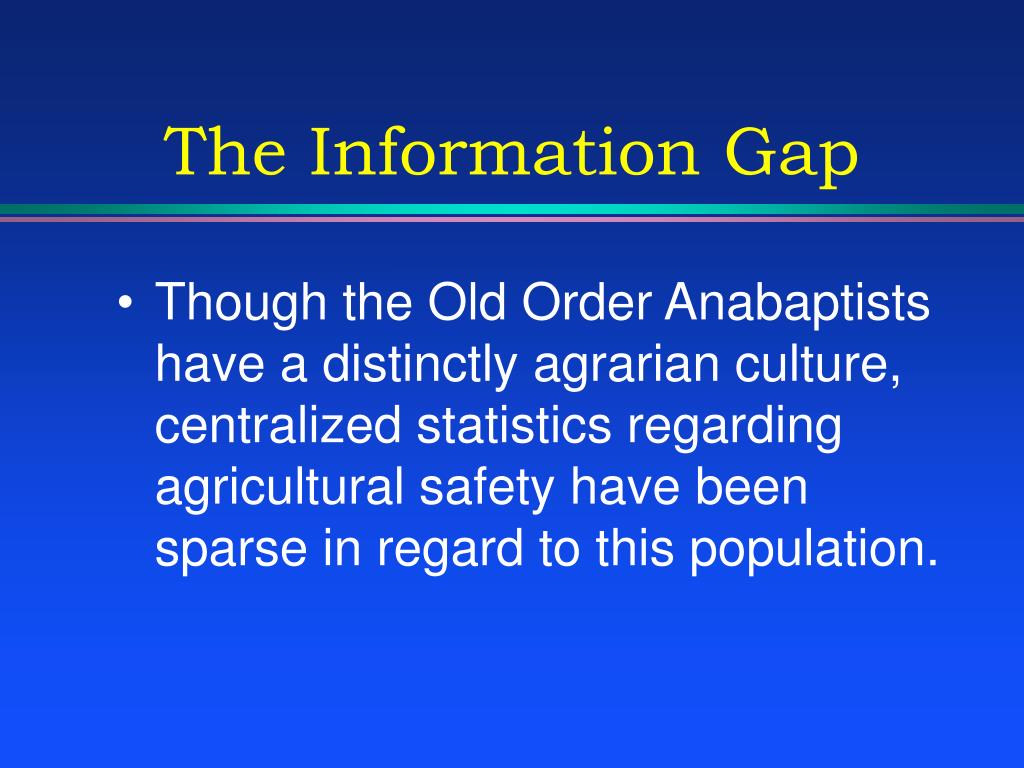 The Information Gap

• Though the Old Order Anabaptists have a distinctly agrarian culture, centralized statistics regarding agricultural safety have been sparse in regard to this population.